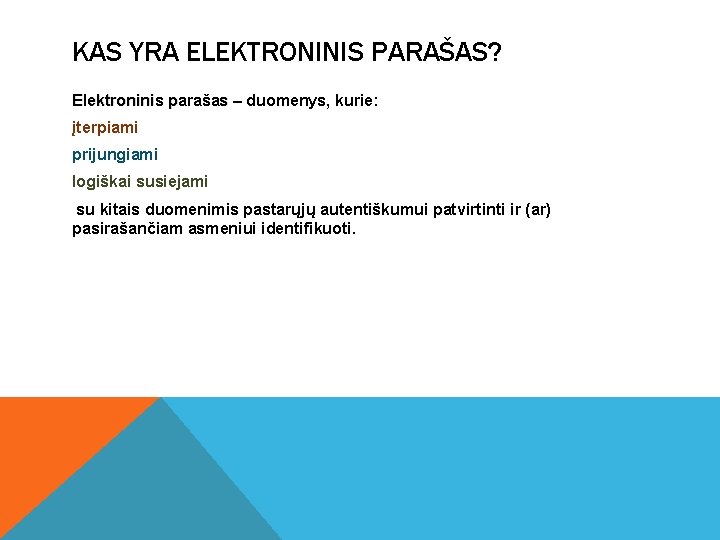 KAS YRA ELEKTRONINIS PARAŠAS?

Elektroninis parašas – duomenys, kurie:

įterpiami

prijungiami

logiškai susiejami

su kitais duomenimis pastarųjų autentiškumui patvirtinti ir (ar) pasirašančiam asmeniui identifikuoti.